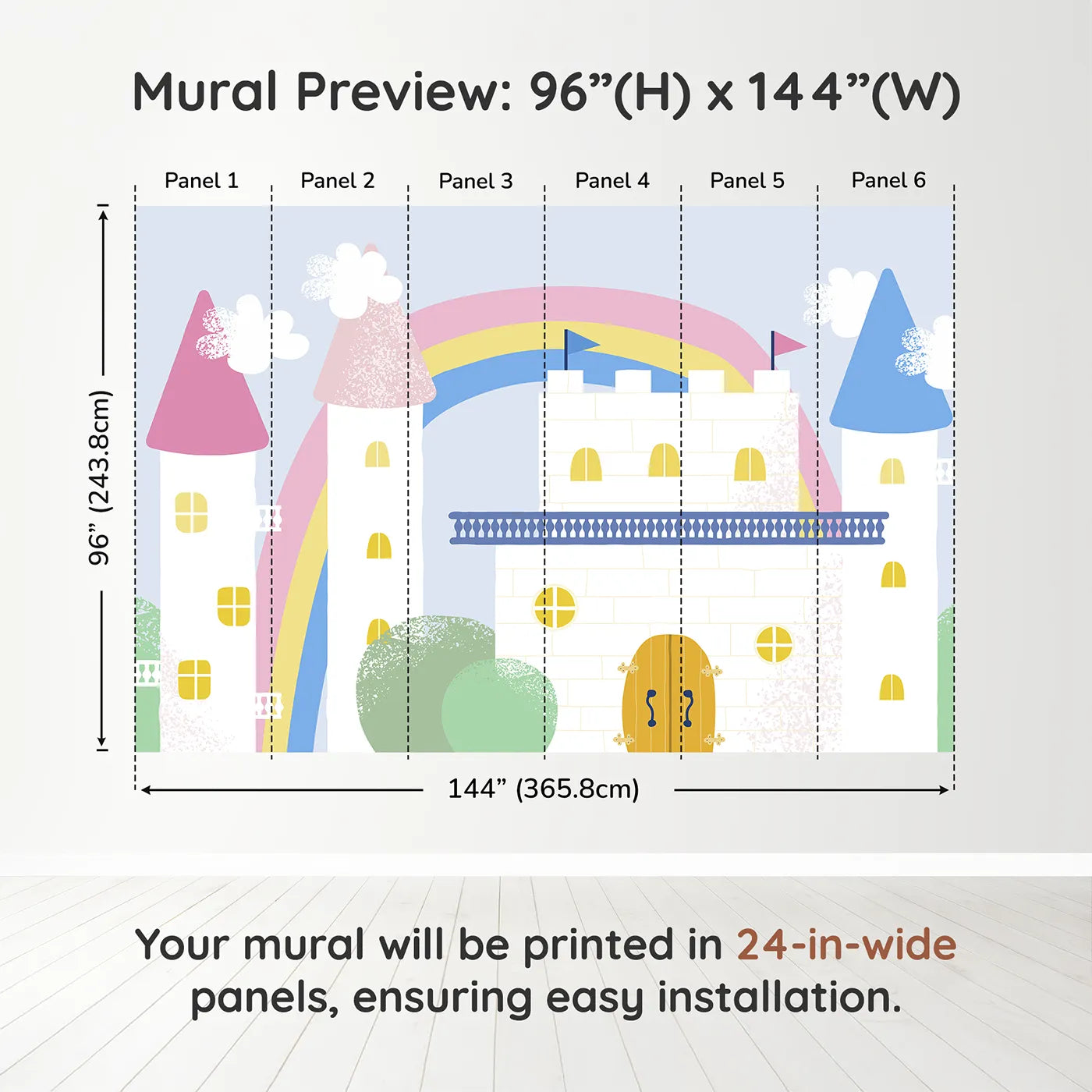 Mural Preview: 96”(H) x 144”(W)

Panel 1

Panel 2

Panel 3

Panel 4

Panel 5

Panel 6

96” (243.8cm)

144” (365.8cm)

Your mural will be printed in 24-in-wide panels, ensuring easy installation.